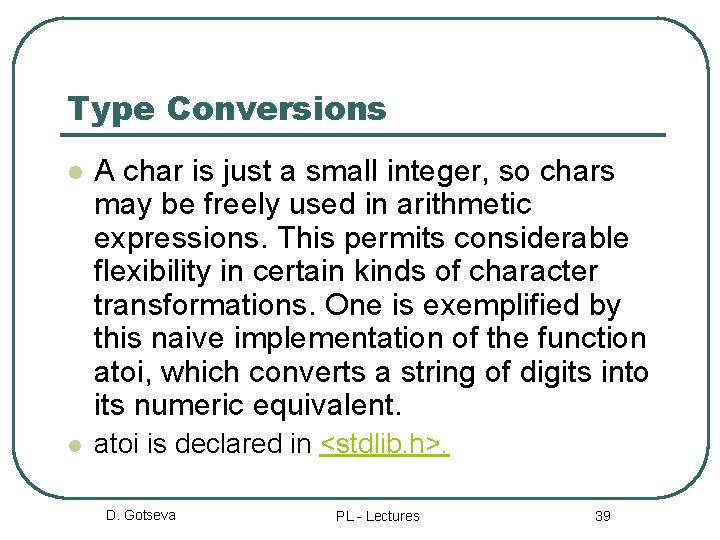 Type Conversions

A char is just a small integer, so chars may be freely used in arithmetic expressions. This permits considerable flexibility in certain kinds of character transformations. One is exemplified by this naive implementation of the function atoi, which converts a string of digits into its numeric equivalent.

atoi is declared in <stdlib.h>.

D. Gotseva

PL - Lectures

39